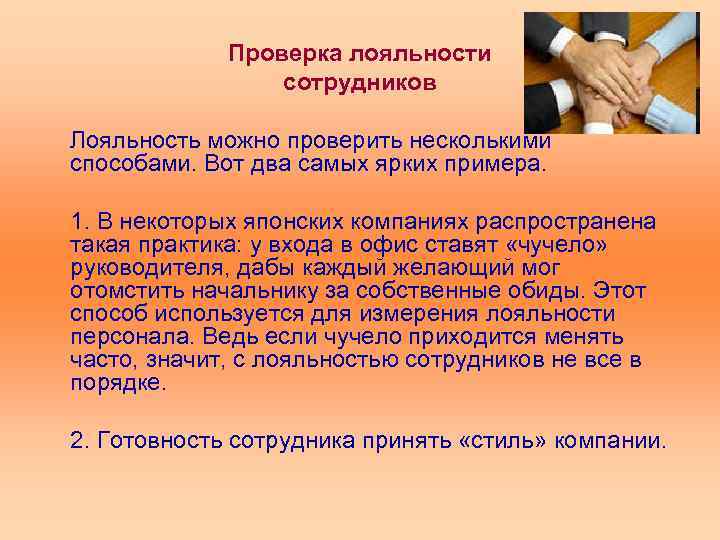 Проверка лояльности сотрудников

Лояльность можно проверить несколькими способами. Вот два самых ярких примера.

1. В некоторых японских компаниях распространена такая практика: у входа в офис ставят «чучело» руководителя, дабы каждый желающий мог отомстить начальнику за собственные обиды. Этот способ используется для измерения лояльности персонала. Ведь если чучело приходится менять часто, значит, с лояльностью сотрудников не все в порядке.

2. Готовность сотрудника принять «стиль» компании.